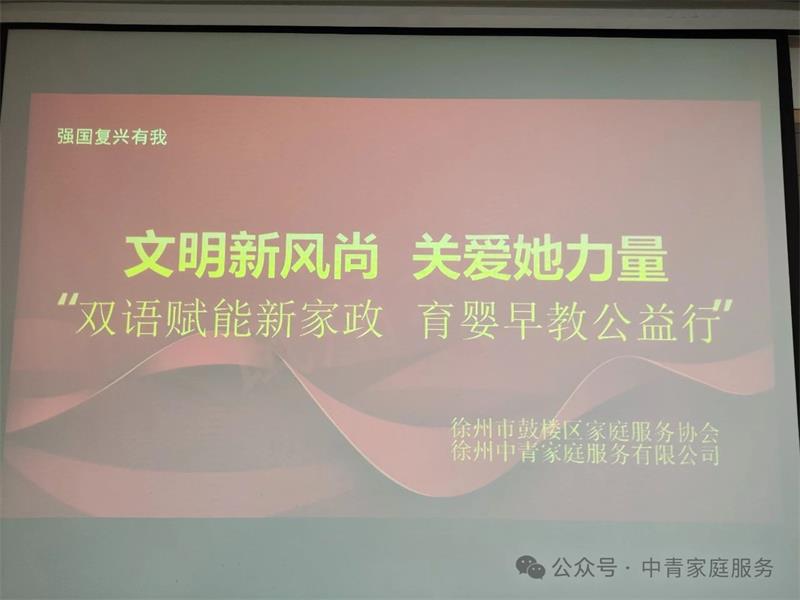 强国复兴有我

文明新风尚 关爱她力量

“双语赋能新家政 育婴早教公益行”

徐州市鼓楼区家庭服务协会
徐州中青家庭服务有限公司

公众号 · 中青家庭服务